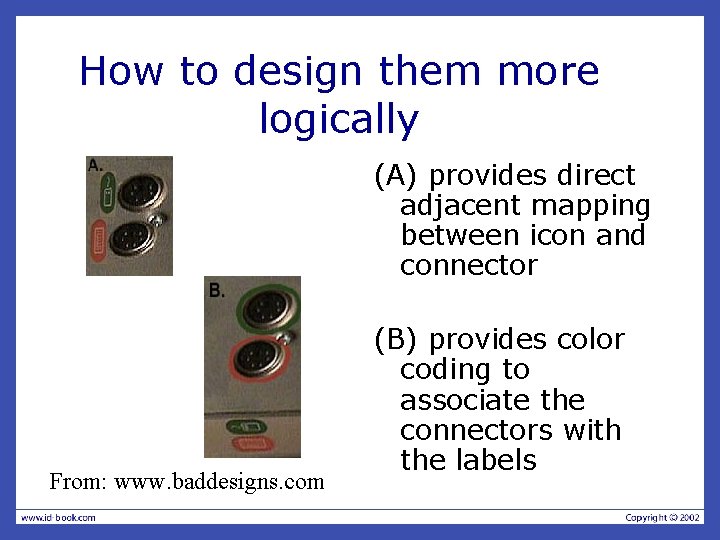 How to design them more logically

A.

B.

(A) provides direct adjacent mapping between icon and connector

(B) provides color coding to associate the connectors with the labels

From: www.baddesigns.com

www.id-book.com

Copyright © 2002